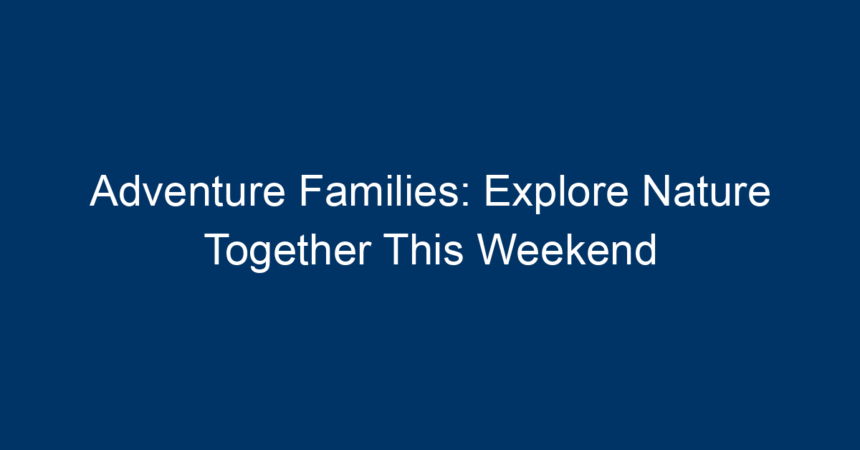 Adventure Families: Explore Nature Together This Weekend